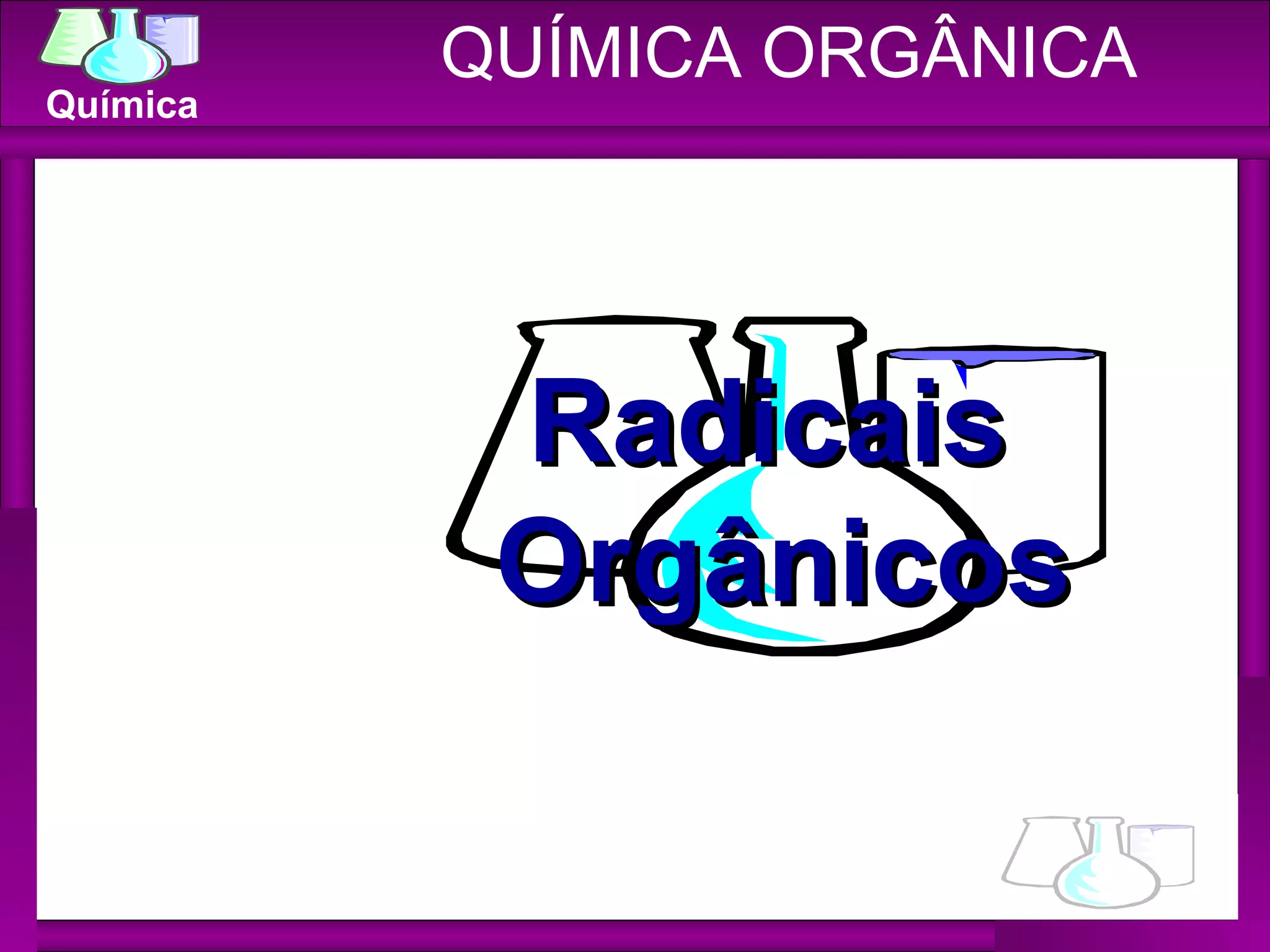 Química

QUÍMICA ORGÂNICA

Radicais Orgânicos